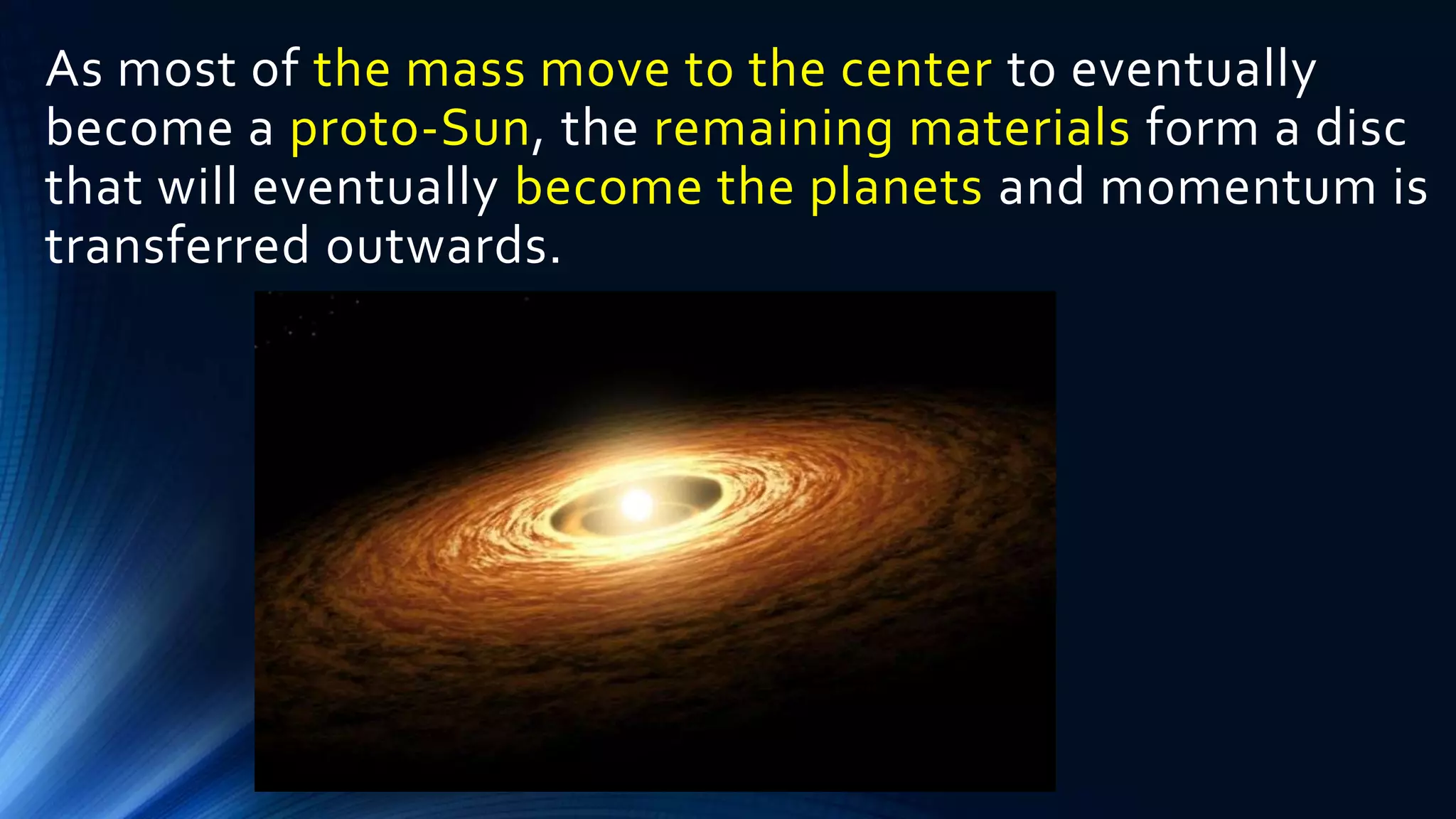 As most of the mass move to the center to eventually become a proto-Sun, the remaining materials form a disc that will eventually become the planets and momentum is transferred outwards.